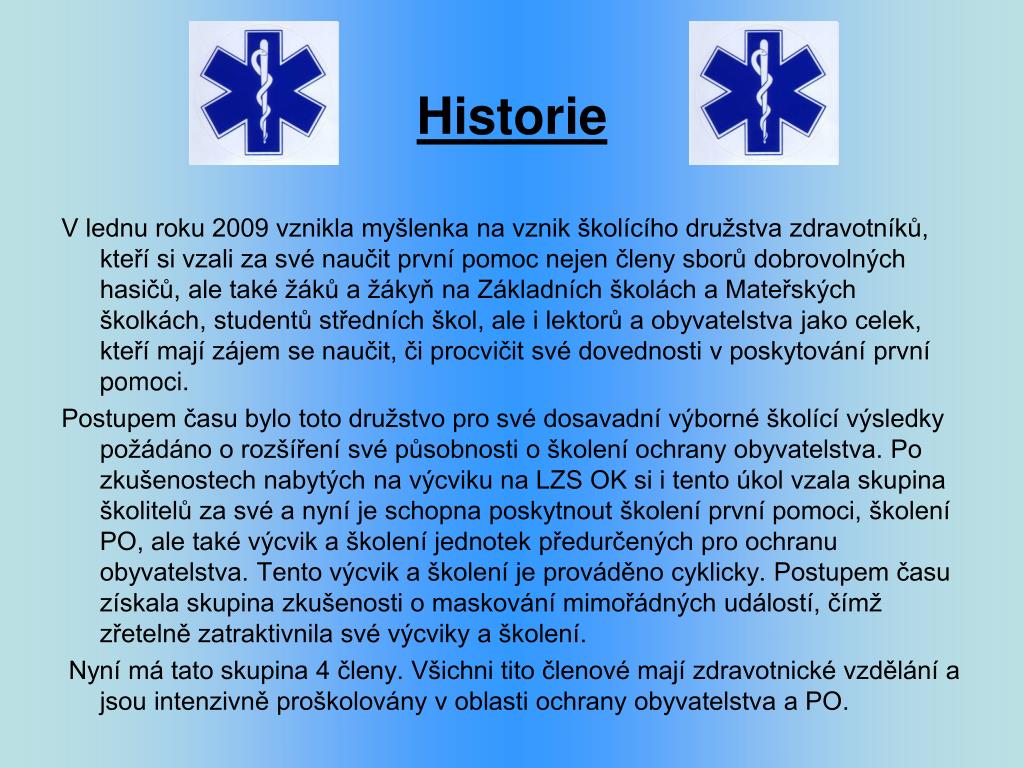 Historie

V lednu roku 2009 vznikla myšlenka na vznik školícího družstva zdravotníků, kteří si vzali za své naučit první pomoc nejen členy sborů dobrovolných hasičů, ale také žáků a žákyň na Základních školách a Mateřských školkách, studentů středních škol, ale i lektorů a obyvatelstva jako celek, kteří mají zájem se naučit, či procvičit své dovednosti v poskytování první pomoci.

Postupem času bylo toto družstvo pro své dosavadní výborné školící výsledky požádáno o rozšíření své působnosti o školení ochrany obyvatelstva. Po zkušenostech nabytých na výcviku na LZS OK si i tento úkol vzala skupina školitelů za své a nyní je schopna poskytnout školení první pomoci, školení PO, ale také výcvik a školení jednotek předurčených pro ochranu obyvatelstva. Tento výcvik a školení je prováděno cyklicky. Postupem času získala skupina zkušenosti o maskování mimořádných událostí, čímž zřetelně zatraktivnila své výcviky a školení.

Nyní má tato skupina 4 členy. Všichni tito členové mají zdravotnické vzdělání a jsou intenzivně proškolovány v oblasti ochrany obyvatelstva a PO.